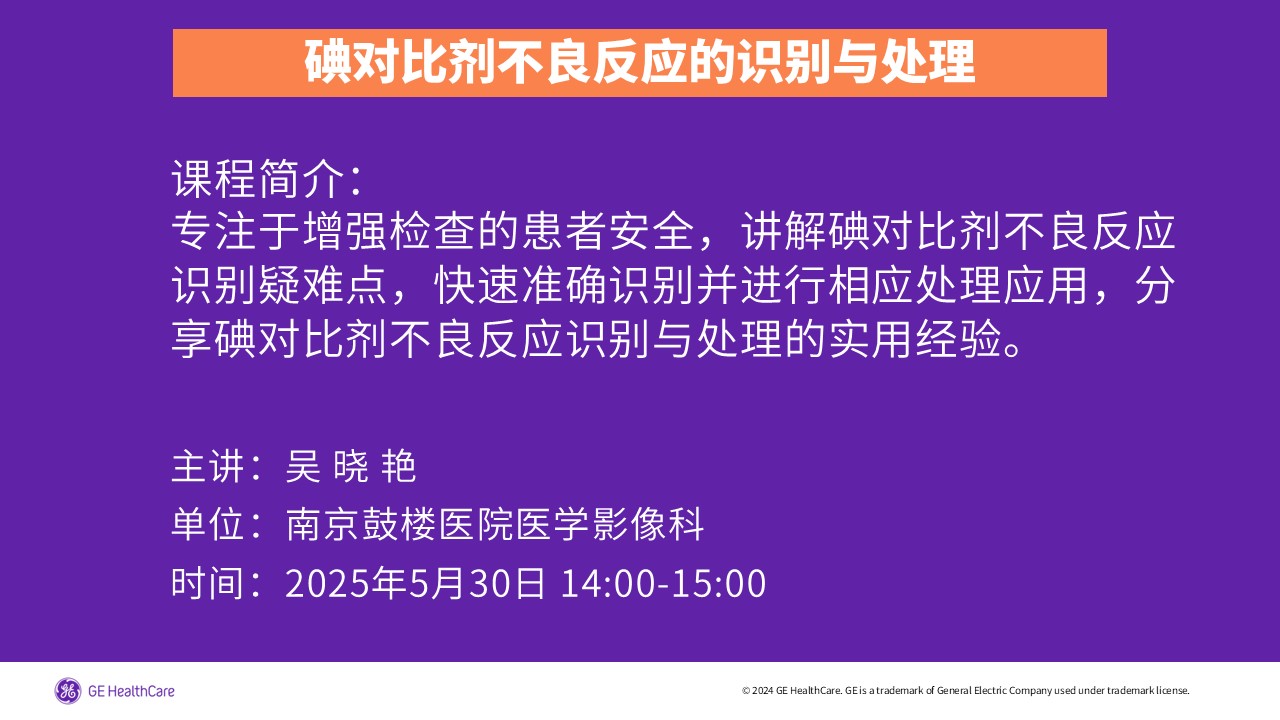 碘对比剂不良反应的识别与处理

课程简介：
专注于增强检查的患者安全，讲解碘对比剂不良反应识别疑难点，快速准确识别并进行相应处理应用，分享碘对比剂不良反应识别与处理的实用经验。

主讲：吴 晓 艳
单位：南京鼓楼医院医学影像科
时间：2025年5月30日 14:00-15:00

GE HealthCare

© 2024 GE HealthCare. GE is a trademark of General Electric Company used under trademark license.